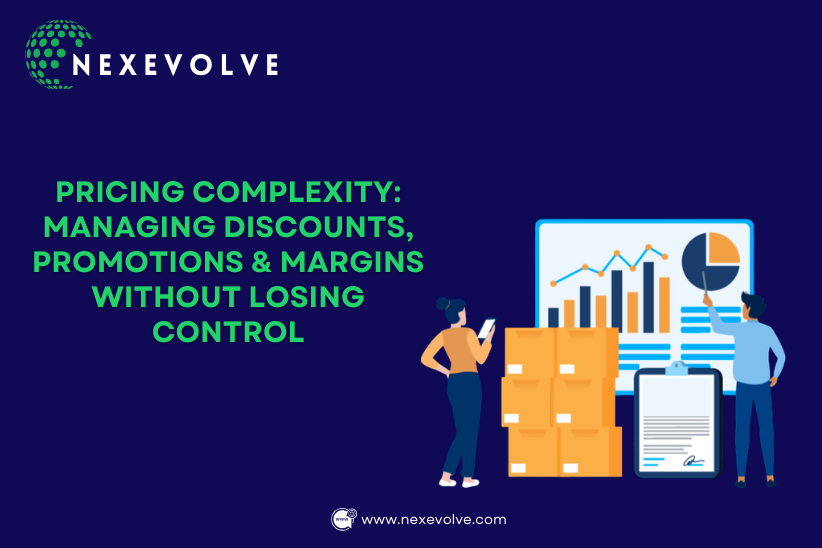 NEXEVOLVE

PRICING COMPLEXITY: MANAGING DISCOUNTS, PROMOTIONS & MARGINS WITHOUT LOSING CONTROL

www.nexevolve.com